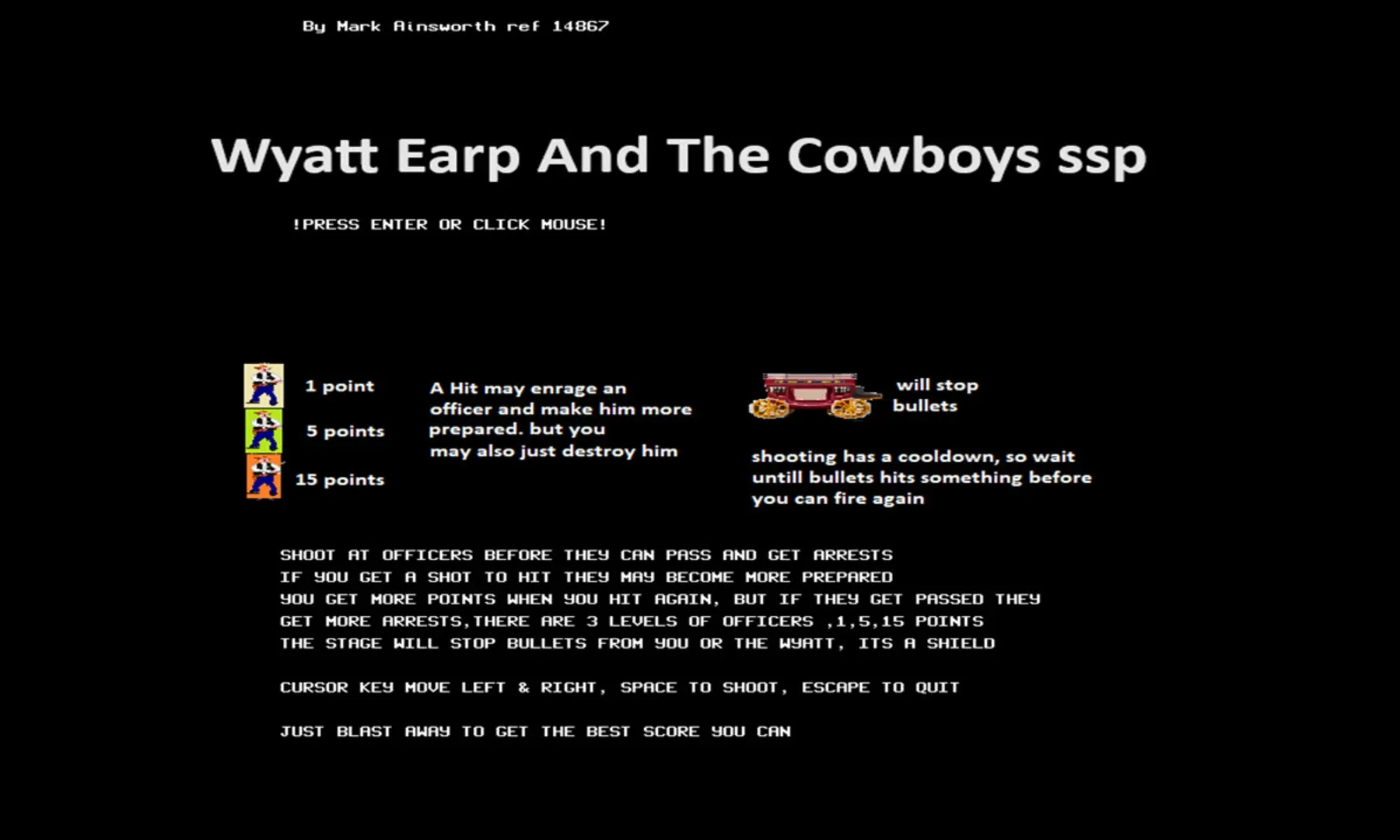 By Mark Ainsworth ref 14867

Wyatt Earp And The Cowboys ssp

!PRESS ENTER OR CLICK MOUSE!

1 point

5 points

15 points

A Hit may enrage an officer and make him more prepared. but you may also just destroy him

will stop bullets

shooting has a cooldown, so wait untill bullets hits something before you can fire again

SHOOT AT OFFICERS BEFORE THEY CAN PASS AND GET ARRESTS
IF YOU GET A SHOT TO HIT THEY MAY BECOME MORE PREPARED
YOU GET MORE POINTS WHEN YOU HIT AGAIN, BUT IF THEY GET PASSED THEY
GET MORE ARRESTS,THERE ARE 3 LEVELS OF OFFICERS ,1,5,15 POINTS
THE STAGE WILL STOP BULLETS FROM YOU OR THE WYATT, ITS A SHIELD

CURSOR KEY MOVE LEFT & RIGHT, SPACE TO SHOOT, ESCAPE TO QUIT

JUST BLAST AWAY TO GET THE BEST SCORE YOU CAN